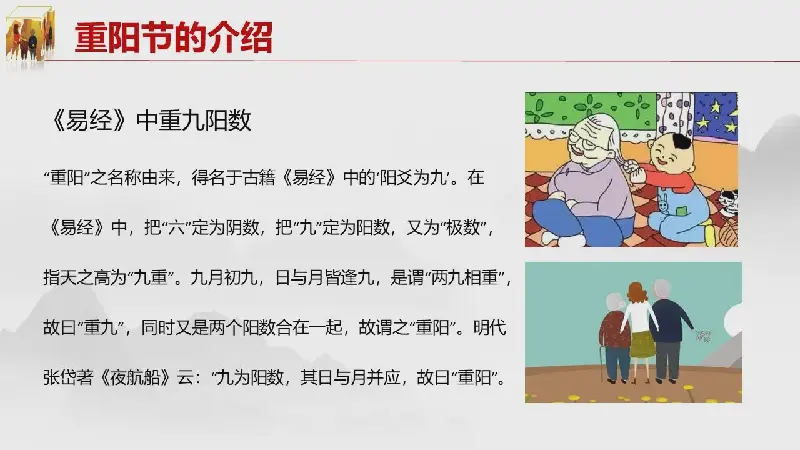 重阳节的介绍

《易经》中重九阳数

“重阳”之名称由来，得名于古籍《易经》中的‘阳爻为九’。在《易经》中，把“六”定为阴数，把“九”定为阳数，又为“极数”，指天之高为“九重”。九月初九，日与月皆逢九，是谓“两九相重”，故曰“重九”，同时又是两个阳数合在一起，故谓之“重阳”。明代张岱著《夜航船》云：“九为阳数，其日与月并应，故曰“重阳”。